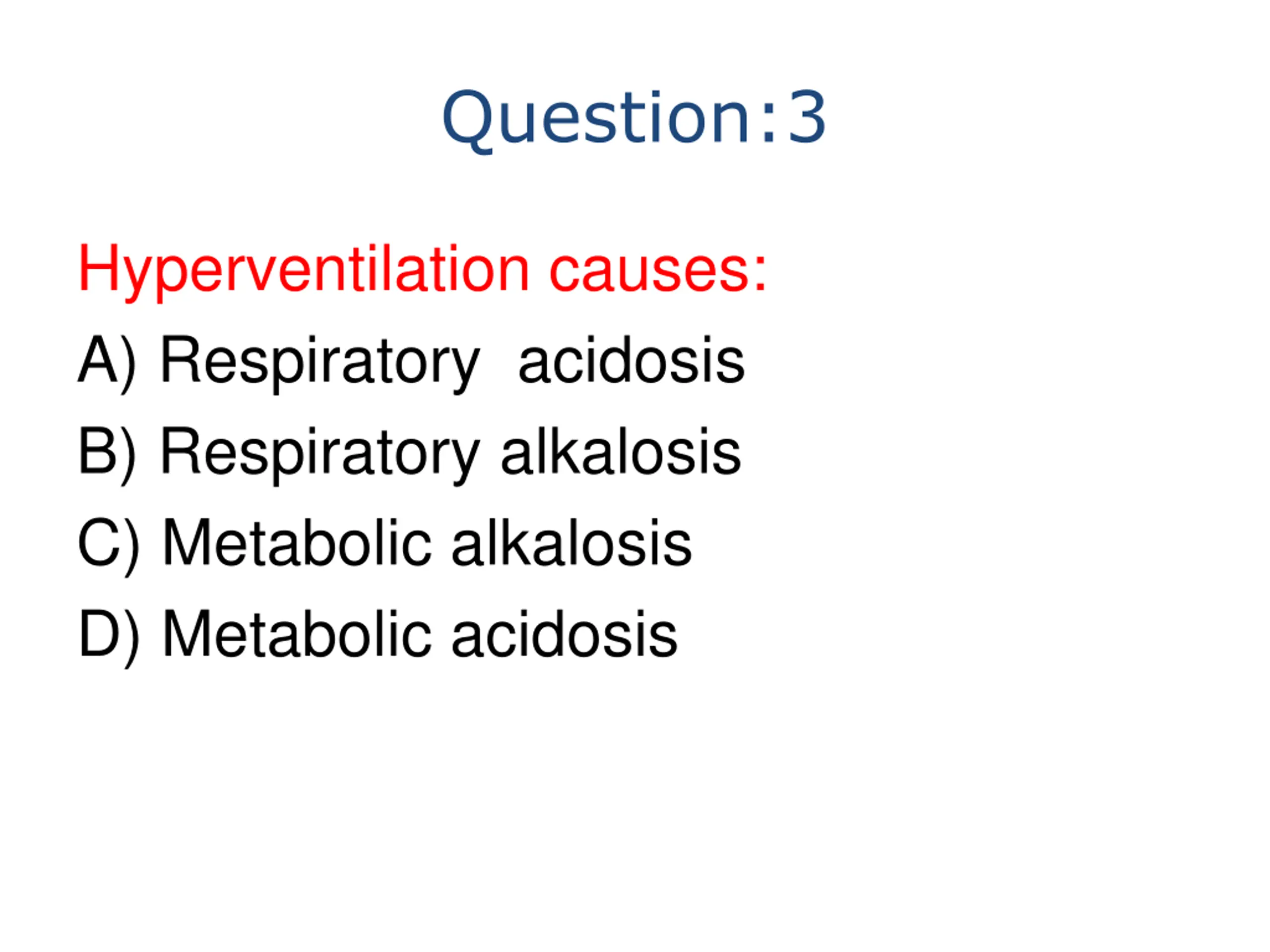 Question:3

Hyperventilation causes:

A) Respiratory acidosis

B) Respiratory alkalosis

C) Metabolic alkalosis

D) Metabolic acidosis